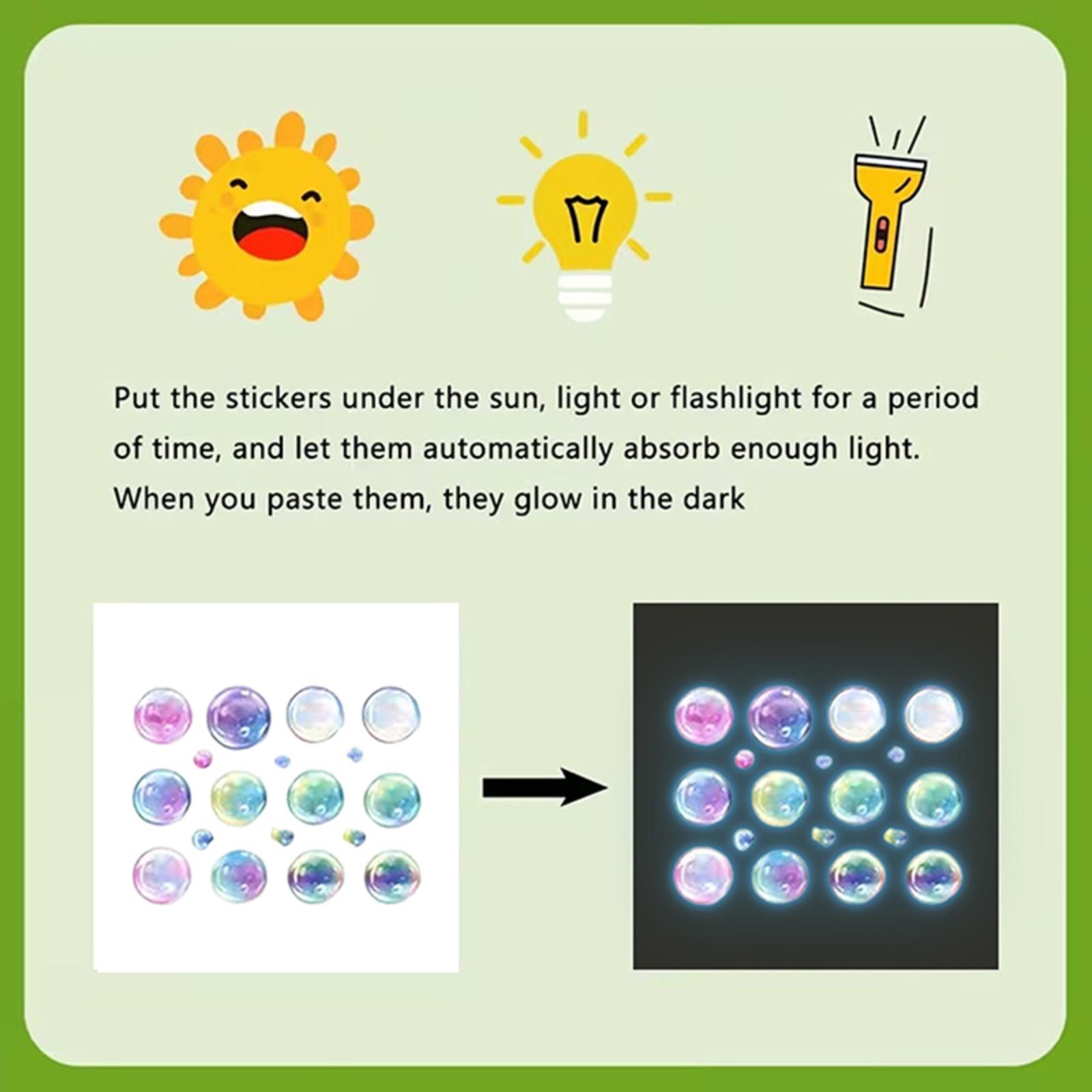 Put the stickers under the sun, light or flashlight for a period of time, and let them automatically absorb enough light. When you paste them, they glow in the dark